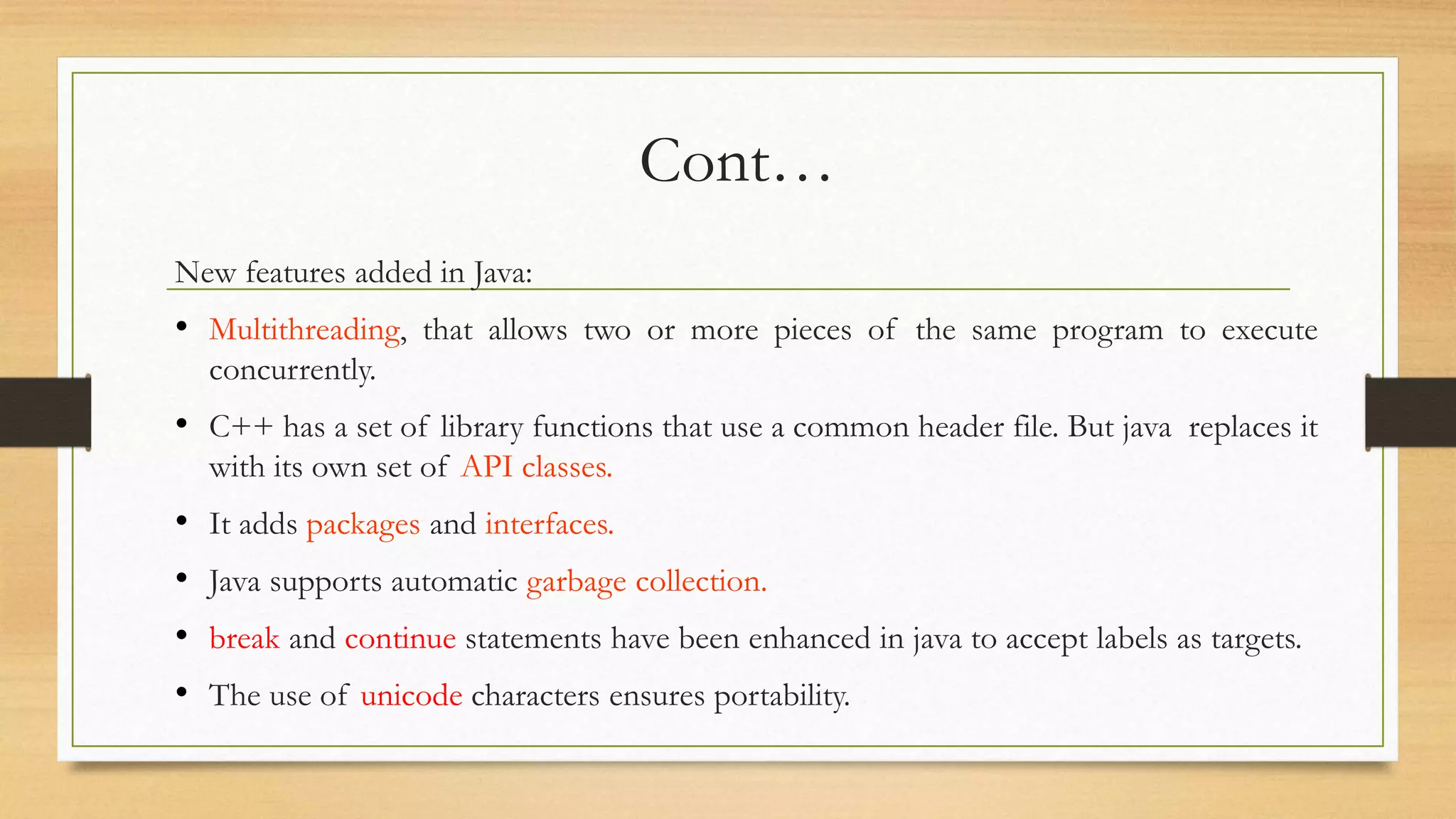 Cont…

New features added in Java:

• Multithreading, that allows two or more pieces of the same program to execute concurrently.

• C++ has a set of library functions that use a common header file. But java replaces it with its own set of API classes.

• It adds packages and interfaces.

• Java supports automatic garbage collection.

• break and continue statements have been enhanced in java to accept labels as targets.

• The use of unicode characters ensures portability.